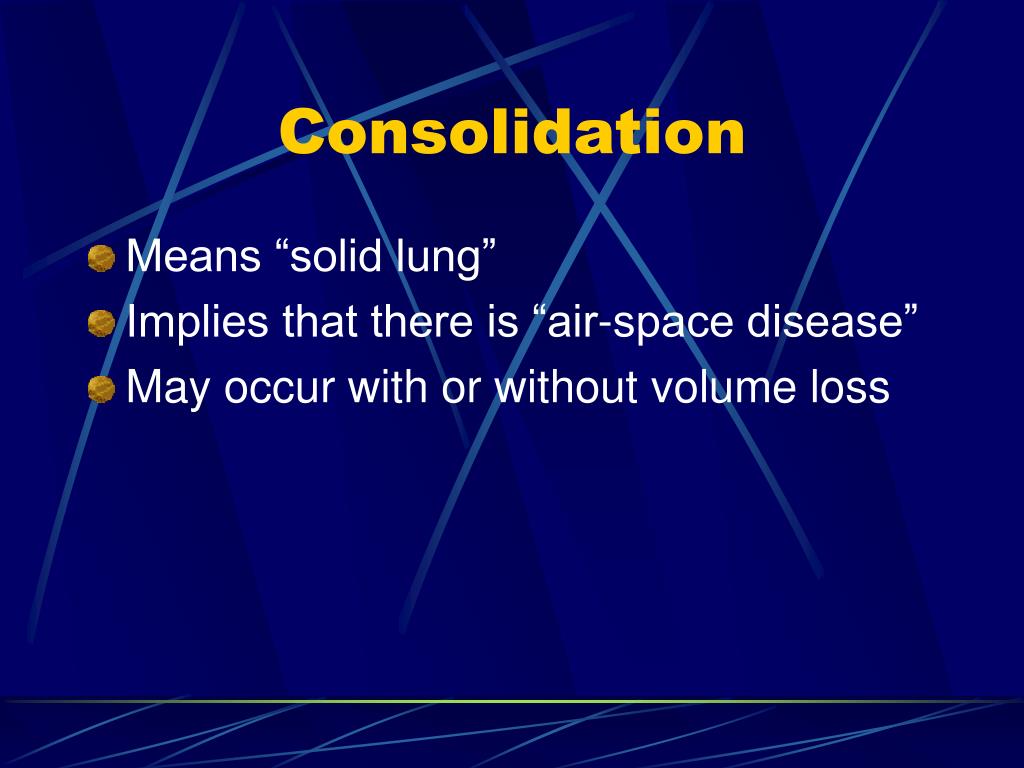 Consolidation

Means “solid lung”

Implies that there is “air-space disease”

May occur with or without volume loss